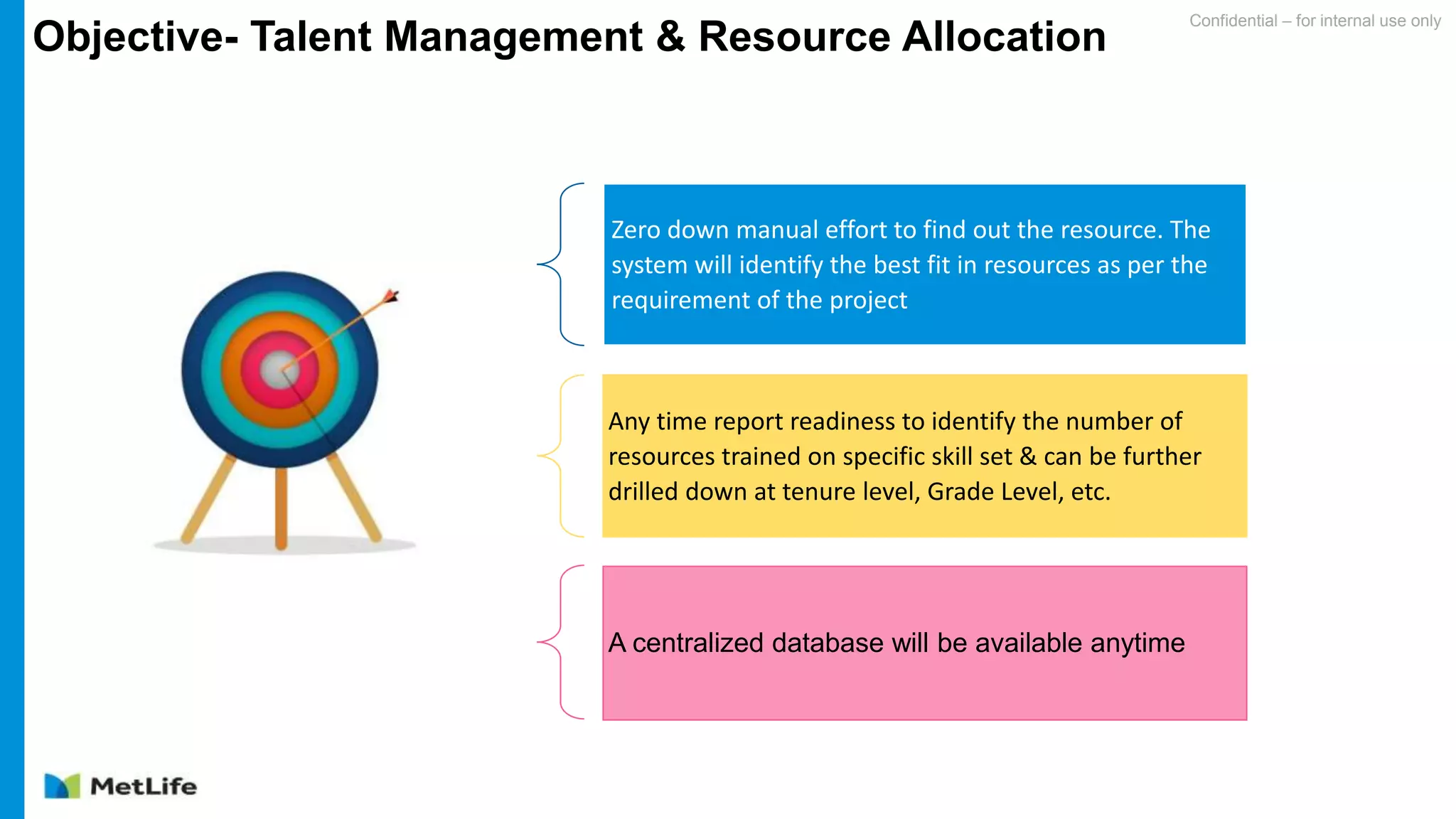 Objective- Talent Management & Resource Allocation

Confidential – for internal use only

Zero down manual effort to find out the resource. The system will identify the best fit in resources as per the requirement of the project

Any time report readiness to identify the number of resources trained on specific skill set & can be further drilled down at tenure level, Grade Level, etc.

A centralized database will be available anytime

MetLife